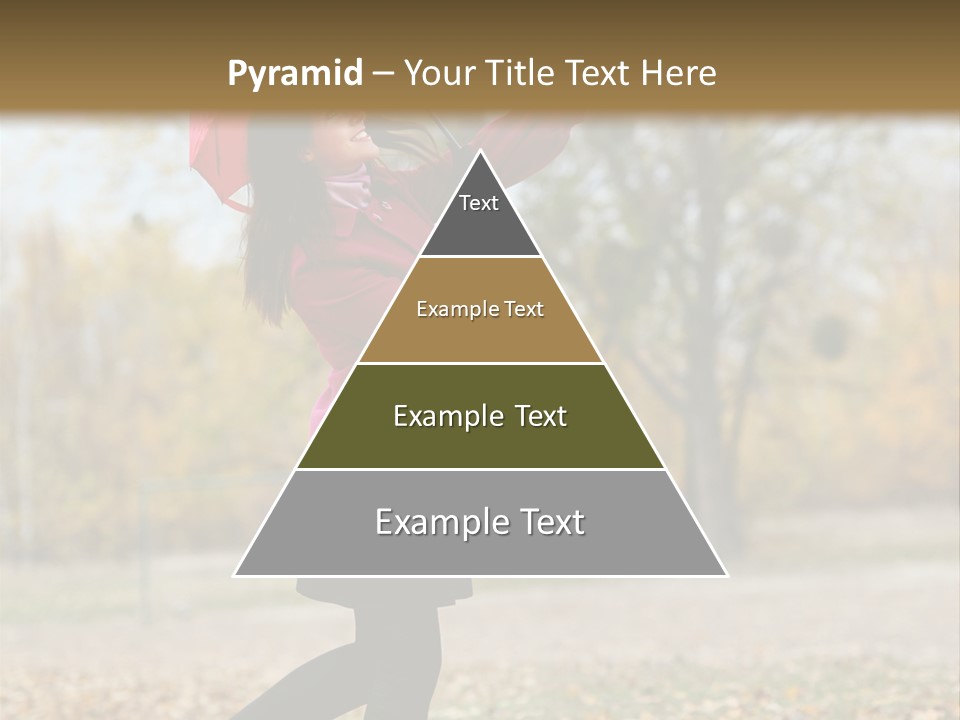 Pyramid – Your Title Text Here

Text

Example Text

Example Text

Example Text